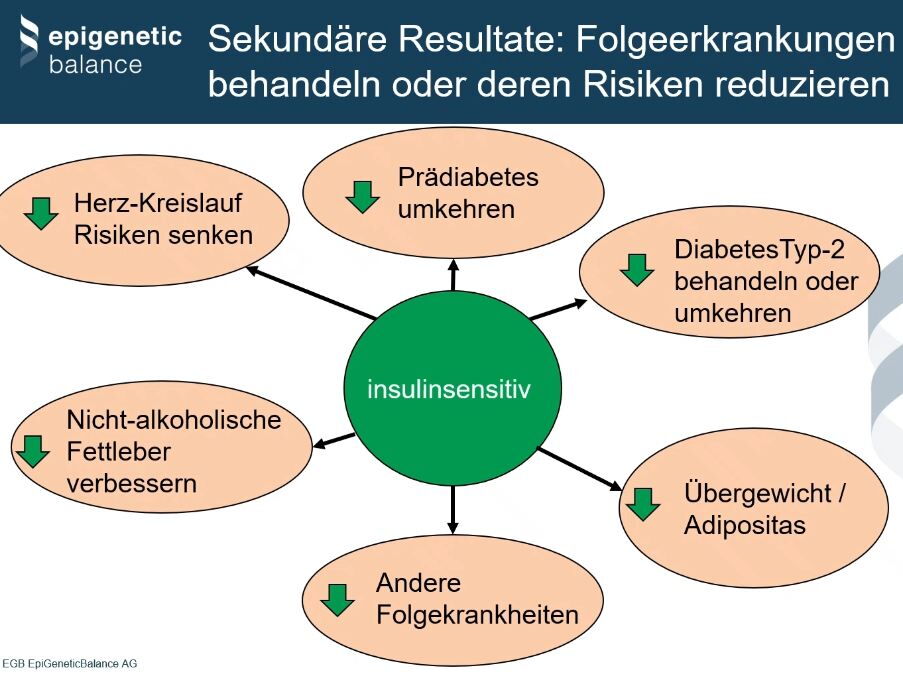 epigenetic balance

Sekundäre Resultate: Folgeerkrankungen behandeln oder deren Risiken reduzieren

Herz-Kreislauf Risiken senken

Prädiabetes umkehren

DiabetesTyp-2 behandeln oder umkehren

insulinsensitiv

Nicht-alkoholische Fettleber verbessern

Übergewicht / Adipositas

Andere Folgekrankheiten

EGB EpiGeneticBalance AG